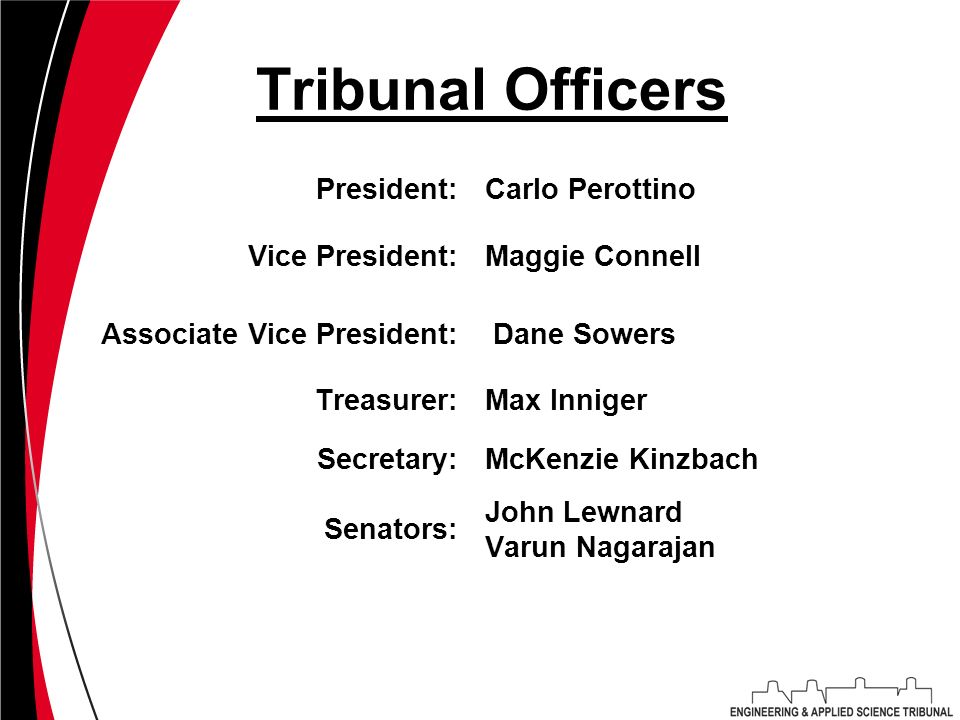 Tribunal Officers

President: Carlo Perottino

Vice President: Maggie Connell

Associate Vice President: Dane Sowers

Treasurer: Max Inniger

Secretary: McKenzie Kinzbach

Senators: John Lewnard
Varun Nagarajan

ENGINEERING & APPLIED SCIENCE TRIBUNAL